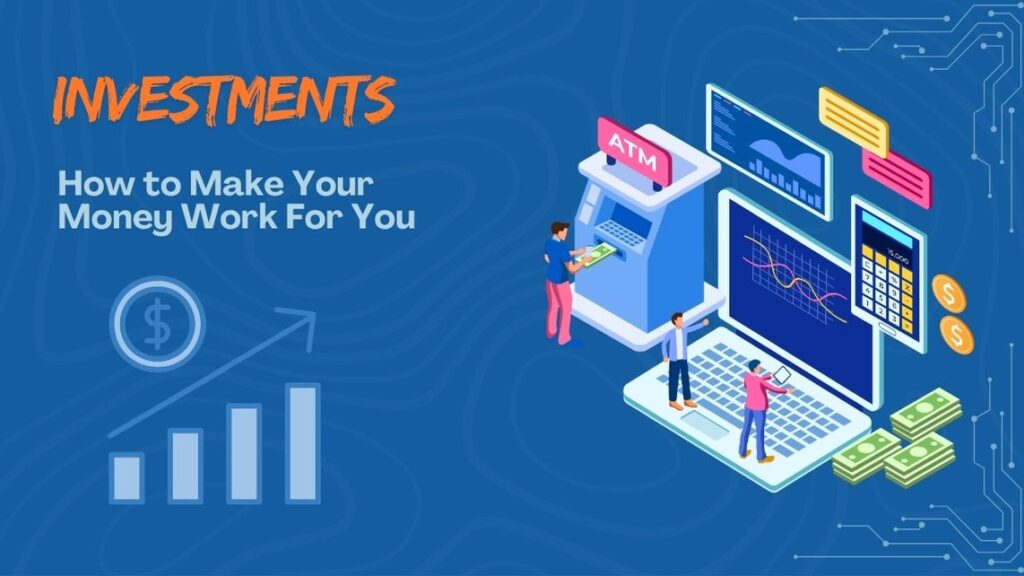 INVESTMENTS

How to Make Your Money Work For You

$

ATM

$

$